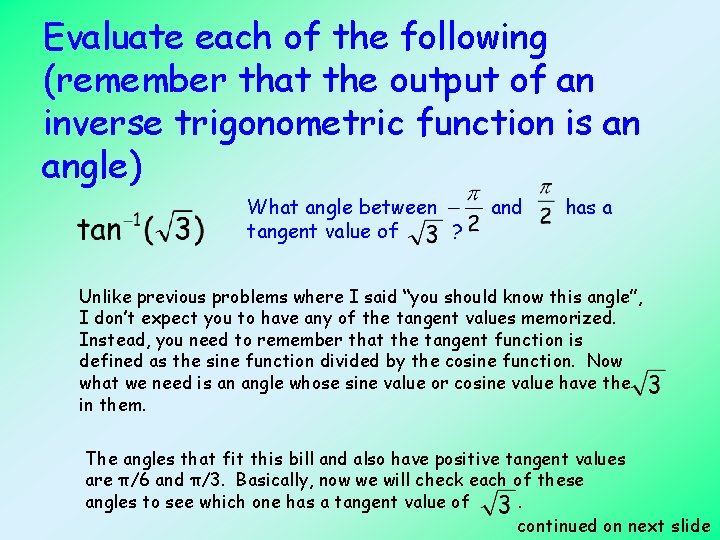 Evaluate each of the following (remember that the output of an inverse trigonometric function is an angle)

$\tan^{-1}(\sqrt{3})$

What angle between $-\frac{\pi}{2}$ and $\frac{\pi}{2}$ has a tangent value of $\sqrt{3}$ ?

Unlike previous problems where I said "you should know this angle", I don't expect you to have any of the tangent values memorized. Instead, you need to remember that the tangent function is defined as the sine function divided by the cosine function. Now what we need is an angle whose sine value or cosine value have the $\sqrt{3}$ in them.

The angles that fit this bill and also have positive tangent values are π/6 and π/3. Basically, now we will check each of these angles to see which one has a tangent value of $\sqrt{3}$.

continued on next slide